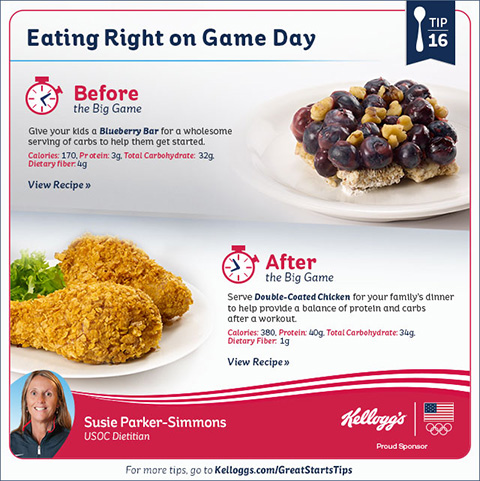 Eating Right on Game Day

TIP 16

Before
the Big Game

Give your kids a Blueberry Bar for a wholesome serving of carbs to help them get started.

Calories: 170, Protein: 3g, Total Carbohydrate: 32g, Dietary fiber: 4g

View Recipe »

After
the Big Game

Serve Double-Coated Chicken for your family's dinner to help provide a balance of protein and carbs after a workout.

Calories: 380, Protein: 40g, Total Carbohydrate: 34g, Dietary Fiber: 1g

View Recipe »

Susie Parker-Simmons
USOC Dietitian

Kellogg's

Proud Sponsor

For more tips, go to Kelloggs.com/GreatStartsTips